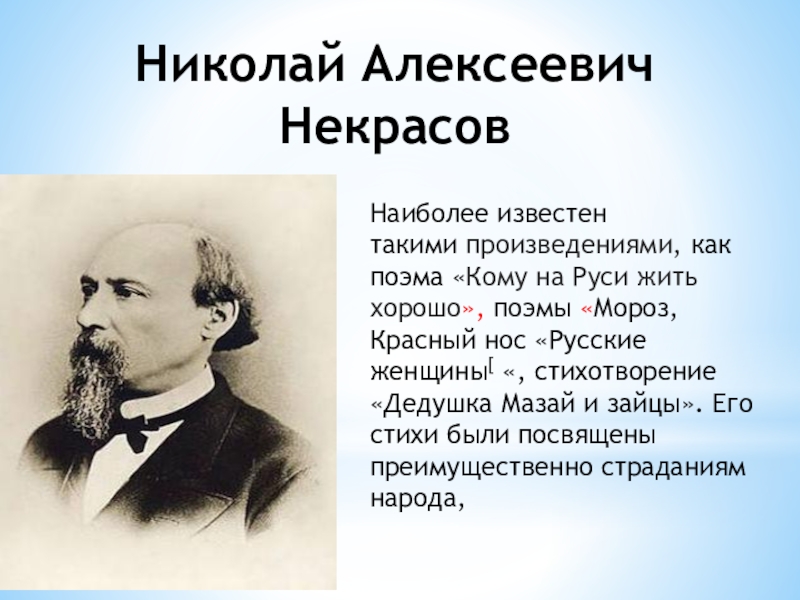 Николай Алексеевич Некрасов

Наиболее известен такими произведениями, как поэма «Кому на Руси жить хорошо», поэмы «Мороз, Красный нос «Русские женщины[ «, стихотворение «Дедушка Мазай и зайцы». Его стихи были посвящены преимущественно страданиям народа,